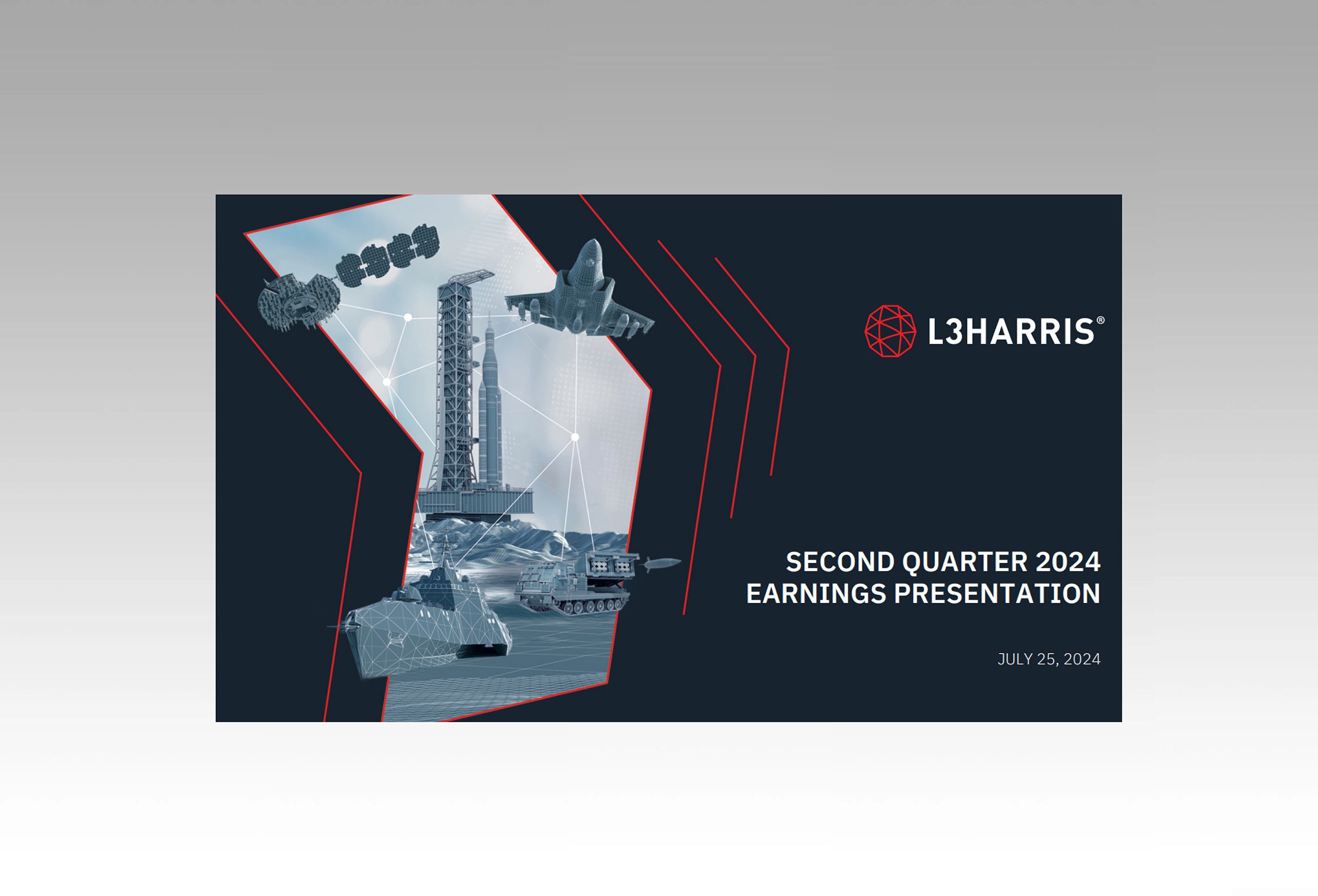 L3HARRIS®

SECOND QUARTER 2024
EARNINGS PRESENTATION

JULY 25, 2024